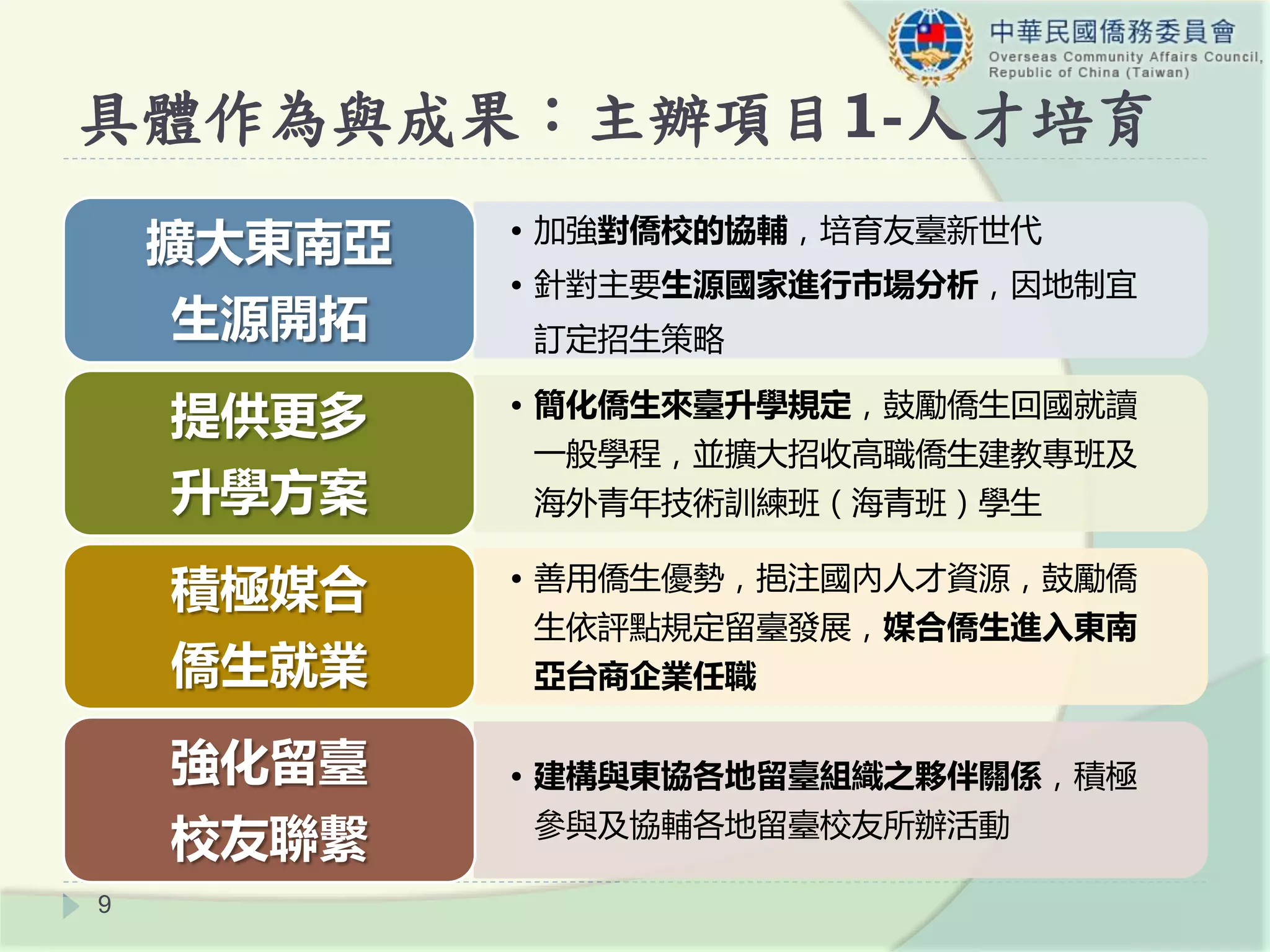 中華民國僑務委員會
Overseas Community Affairs Council, Republic of China (Taiwan)

具體作為與成果：主辦項目1-人才培育

擴大東南亞生源開拓

• 加強對僑校的協輔，培育友臺新世代
• 針對主要生源國家進行市場分析，因地制宜訂定招生策略

提供更多升學方案

• 簡化僑生來臺升學規定，鼓勵僑生回國就讀一般學程，並擴大招收高職僑生建教專班及海外青年技術訓練班（海青班）學生

積極媒合僑生就業

• 善用僑生優勢，挹注國內人才資源，鼓勵僑生依評點規定留臺發展，媒合僑生進入東南亞台商企業任職

強化留臺校友聯繫

• 建構與東協各地留臺組織之夥伴關係，積極參與及協輔各地留臺校友所辦活動

9